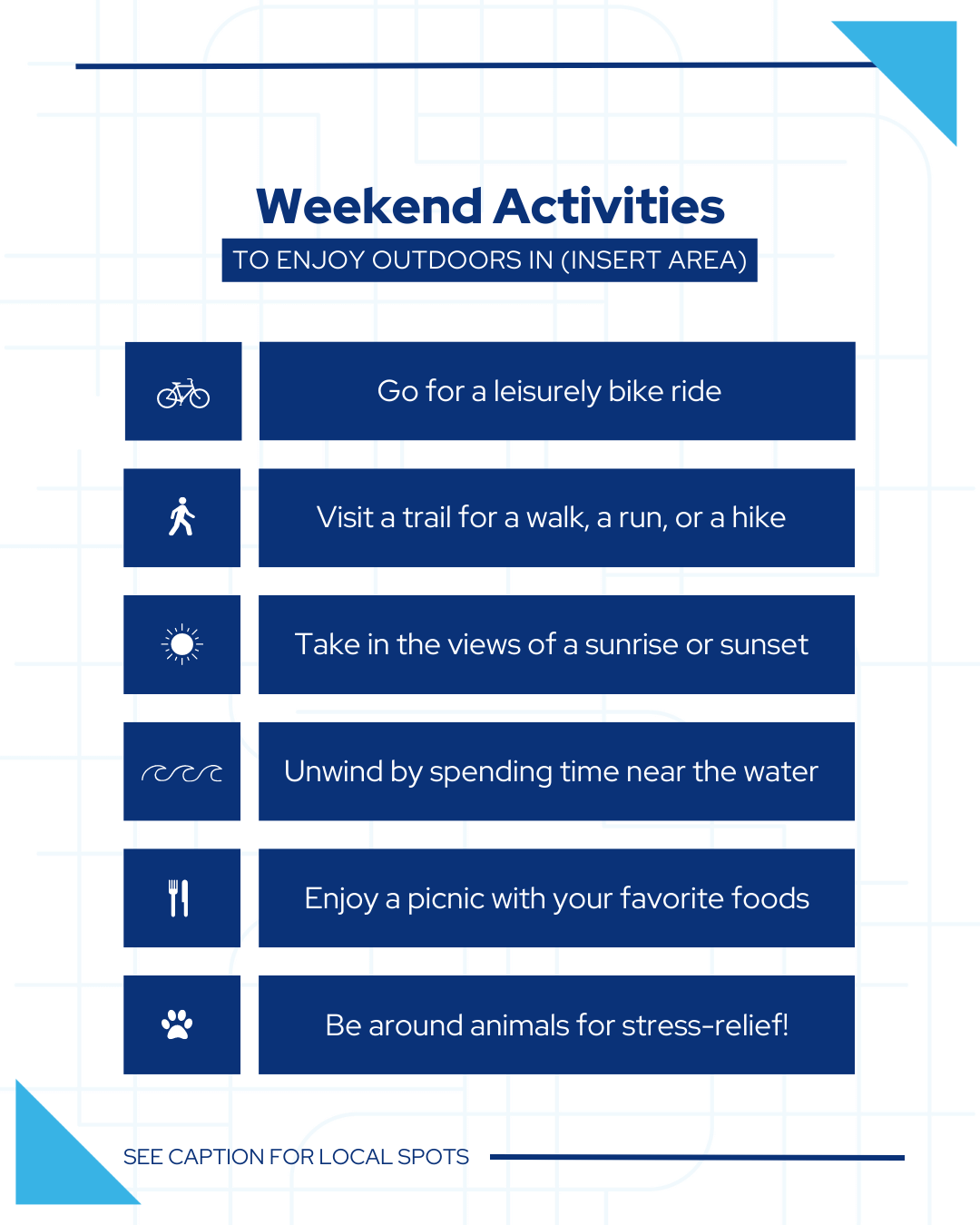 Weekend Activities
TO ENJOY OUTDOORS IN (INSERT AREA)

Go for a leisurely bike ride

Visit a trail for a walk, a run, or a hike

Take in the views of a sunrise or sunset

Unwind by spending time near the water

Enjoy a picnic with your favorite foods

Be around animals for stress-relief!

SEE CAPTION FOR LOCAL SPOTS